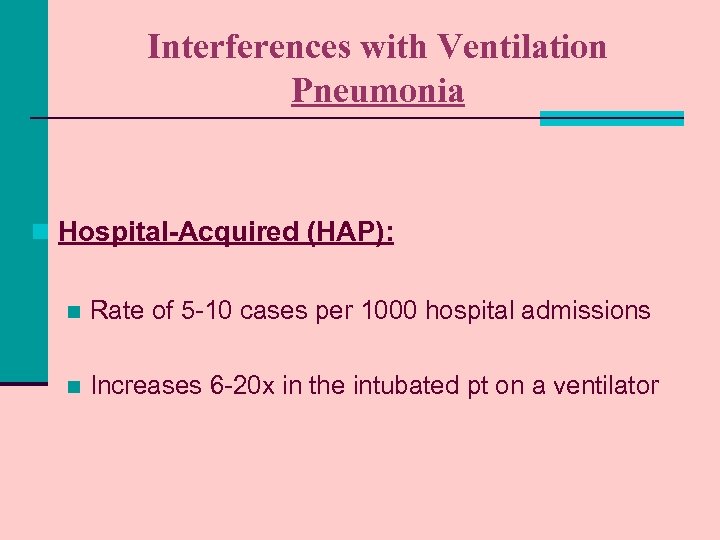 Interferences with Ventilation
Pneumonia

Hospital-Acquired (HAP):

Rate of 5-10 cases per 1000 hospital admissions

Increases 6-20x in the intubated pt on a ventilator